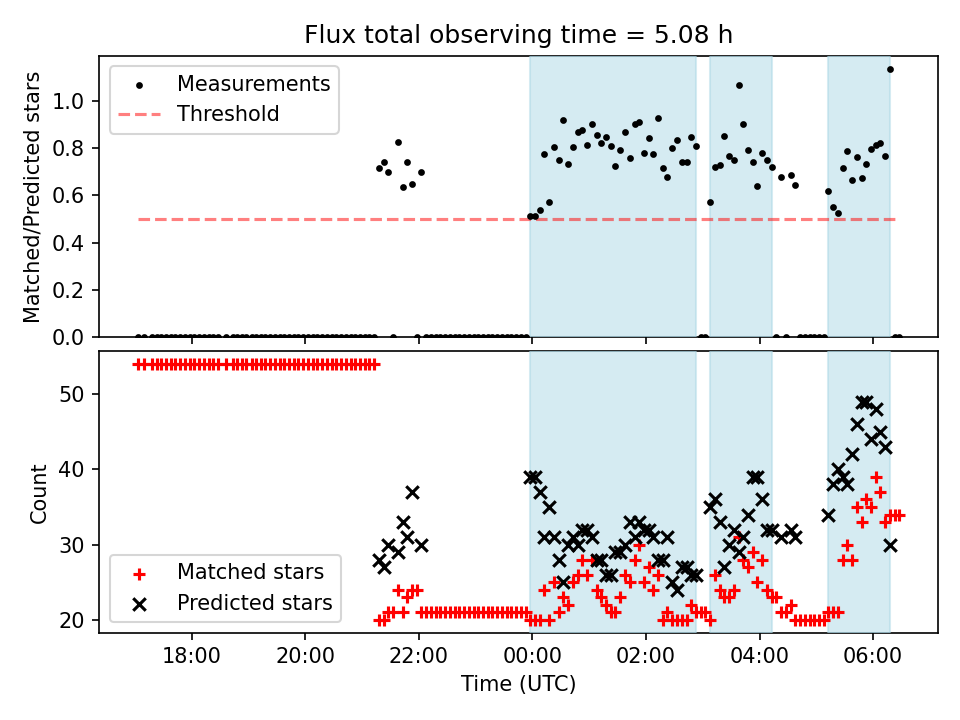 Flux total observing time = 5.08 h

Measurements
Threshold

Matched/Predicted stars

1.0
0.8
0.6
0.4
0.2
0.0

Count

50
40
30
20

Matched stars
Predicted stars

18:00
20:00
22:00
00:00
02:00
04:00
06:00

Time (UTC)